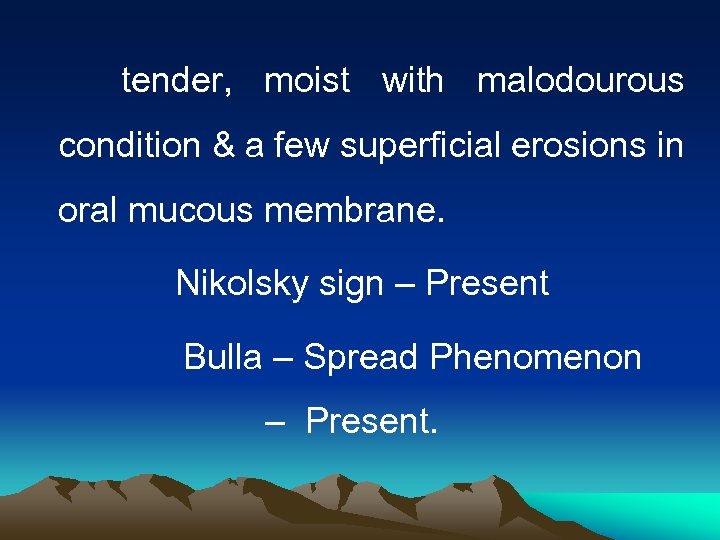 tender, moist with malodourous condition & a few superficial erosions in oral mucous membrane.

Nikolsky sign – Present

Bulla – Spread Phenomenon – Present.